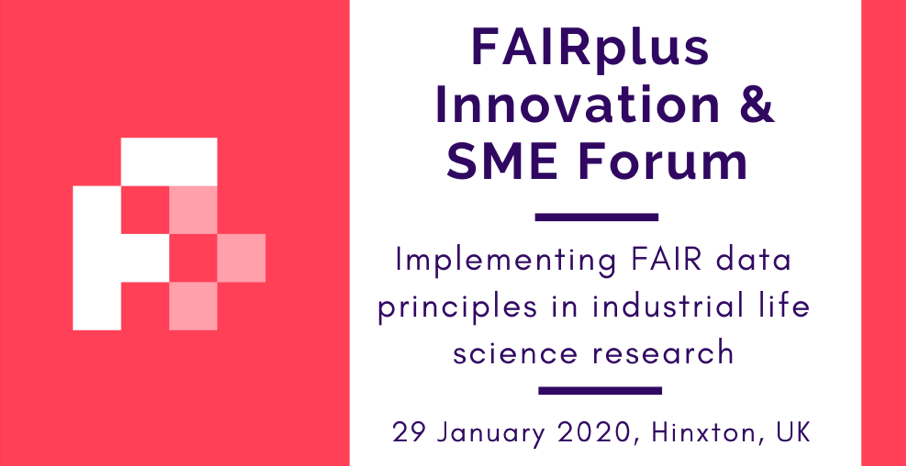 FAIRplus Innovation & SME Forum

Implementing FAIR data principles in industrial life science research

29 January 2020, Hinxton, UK